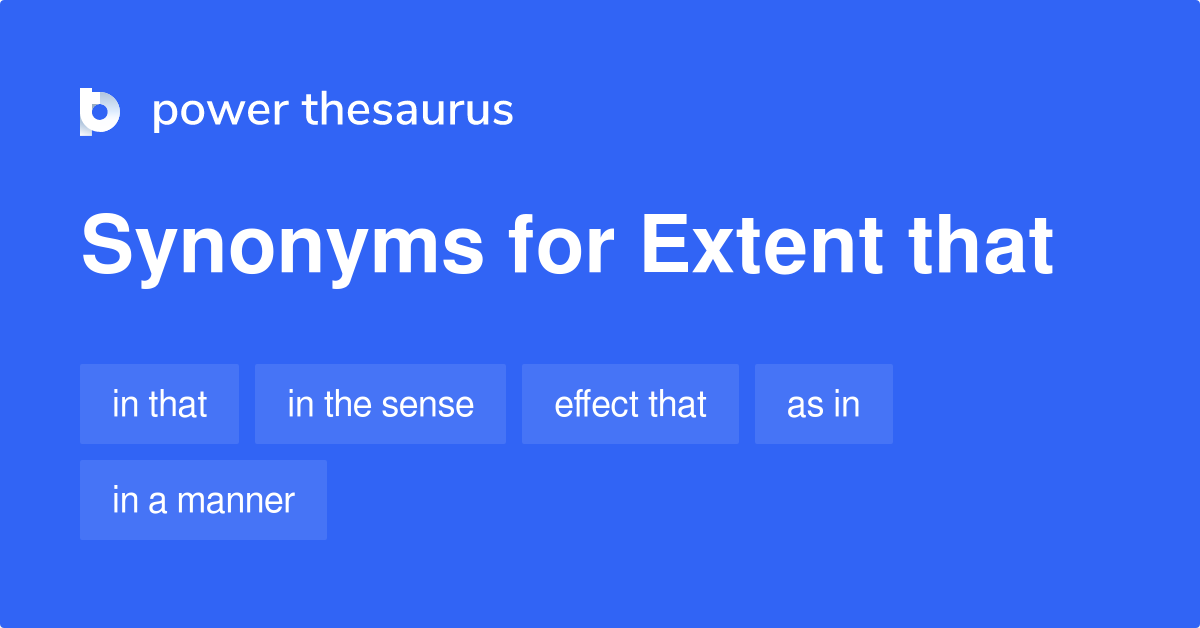 power thesaurus

Synonyms for Extent that

in that
in the sense
effect that
as in
in a manner